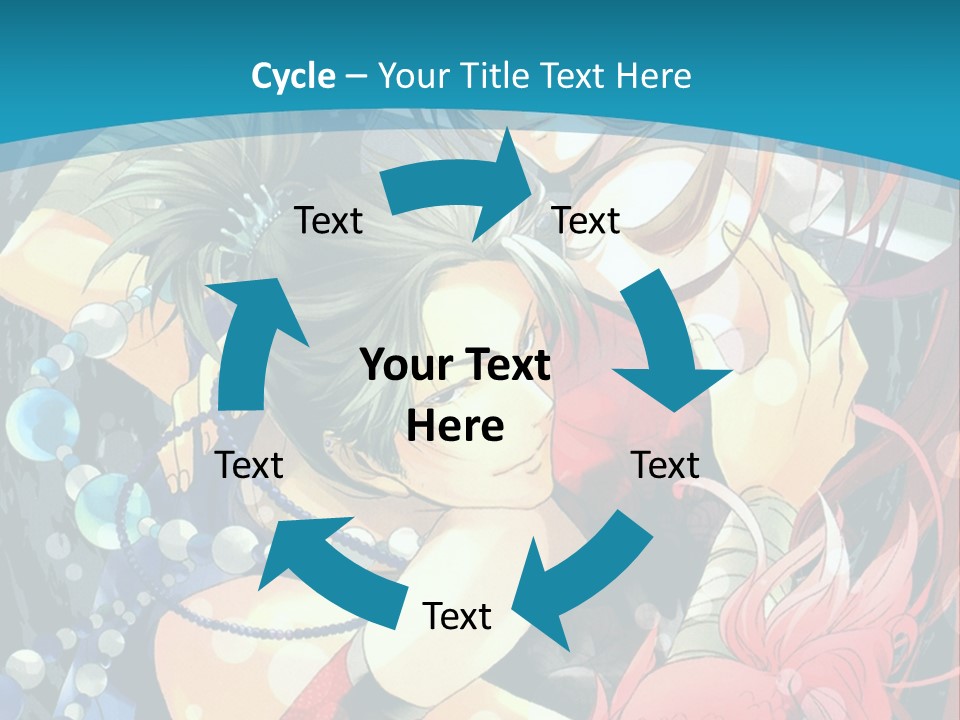 Cycle – Your Title Text Here

Text

Text

Your Text Here

Text

Text

Text